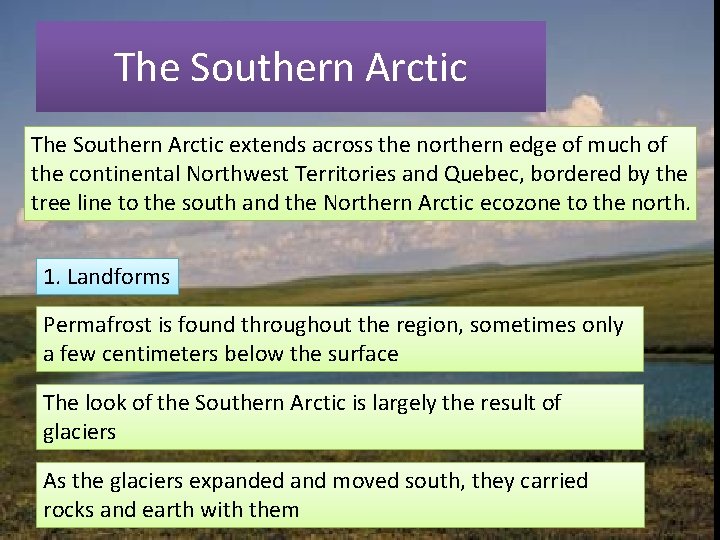 The Southern Arctic

The Southern Arctic extends across the northern edge of much of the continental Northwest Territories and Quebec, bordered by the tree line to the south and the Northern Arctic ecozone to the north.

1. Landforms

Permafrost is found throughout the region, sometimes only a few centimeters below the surface

The look of the Southern Arctic is largely the result of glaciers

As the glaciers expanded and moved south, they carried rocks and earth with them